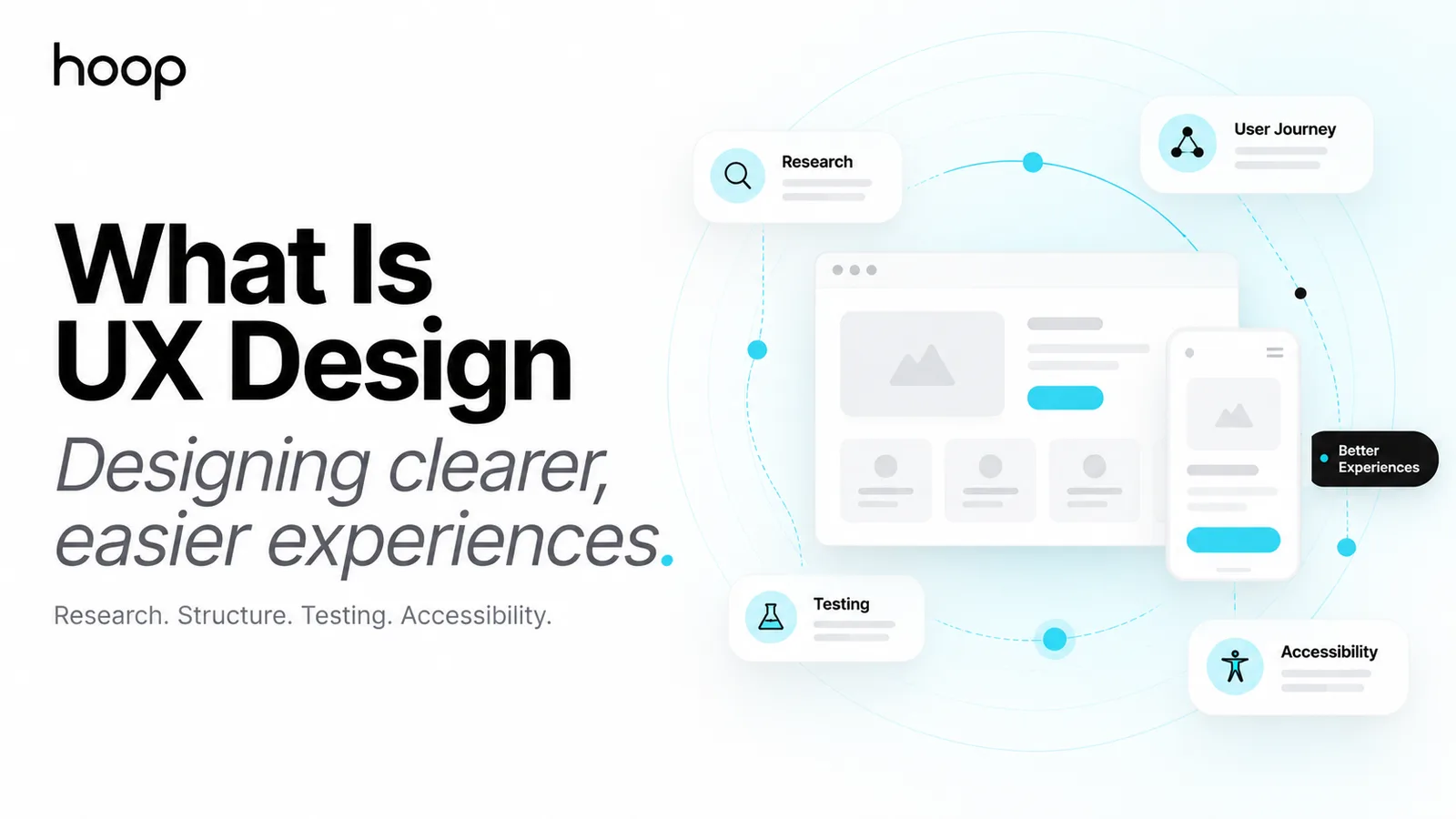 hoop

What Is UX Design

Designing clearer, easier experiences.

Research. Structure. Testing. Accessibility.

Research

User Journey

Better Experiences

Testing

Accessibility